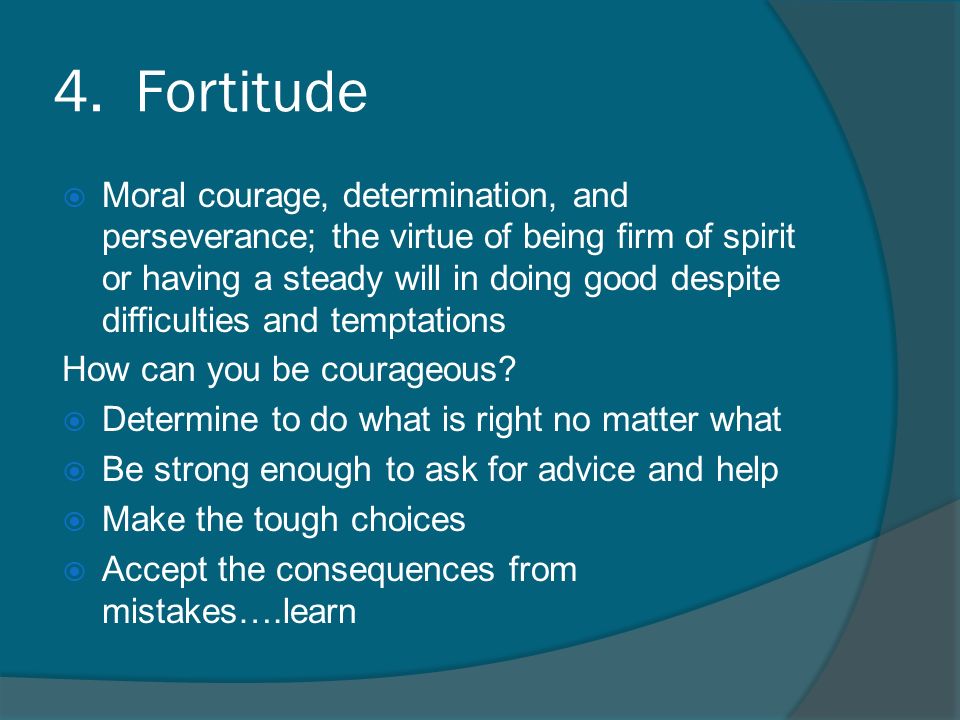 4. Fortitude

Moral courage, determination, and perseverance; the virtue of being firm of spirit or having a steady will in doing good despite difficulties and temptations

How can you be courageous?

Determine to do what is right no matter what

Be strong enough to ask for advice and help

Make the tough choices

Accept the consequences from mistakes….learn